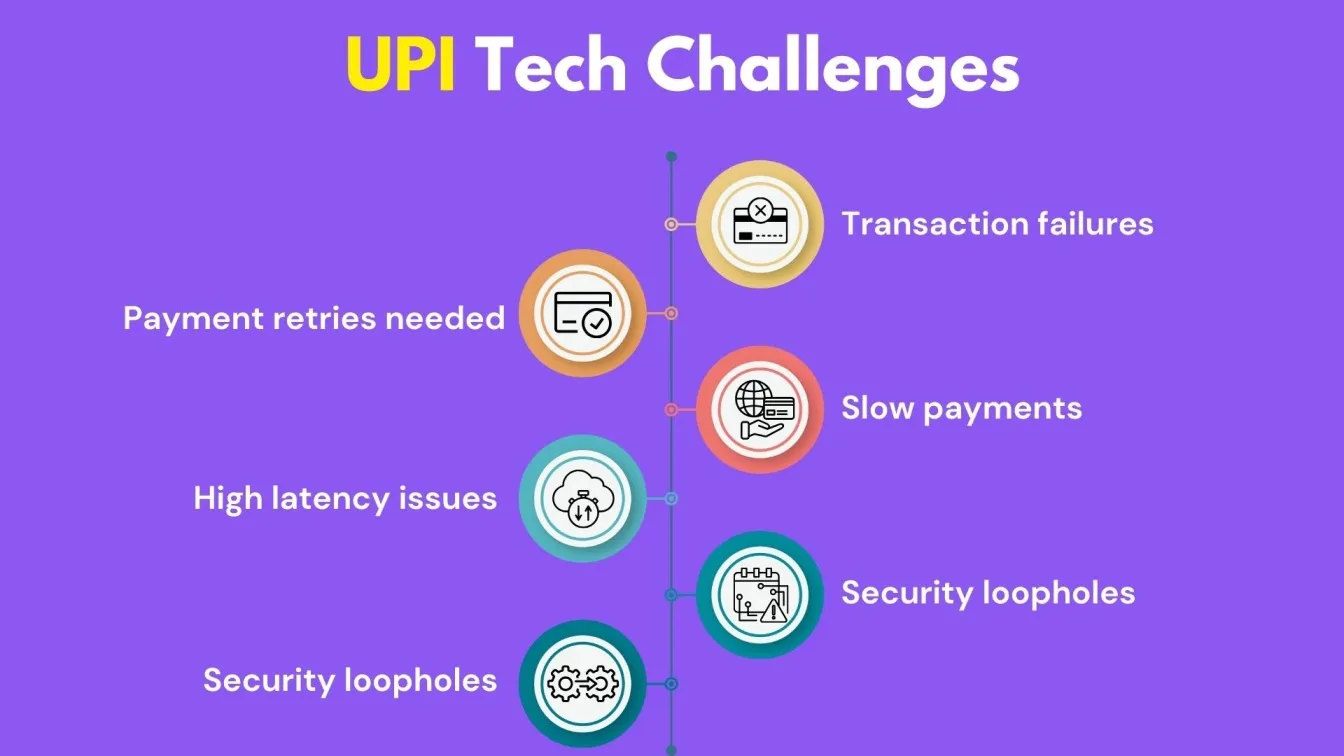 UPI Tech Challenges

Transaction failures

Payment retries needed

Slow payments

High latency issues

Security loopholes

Security loopholes